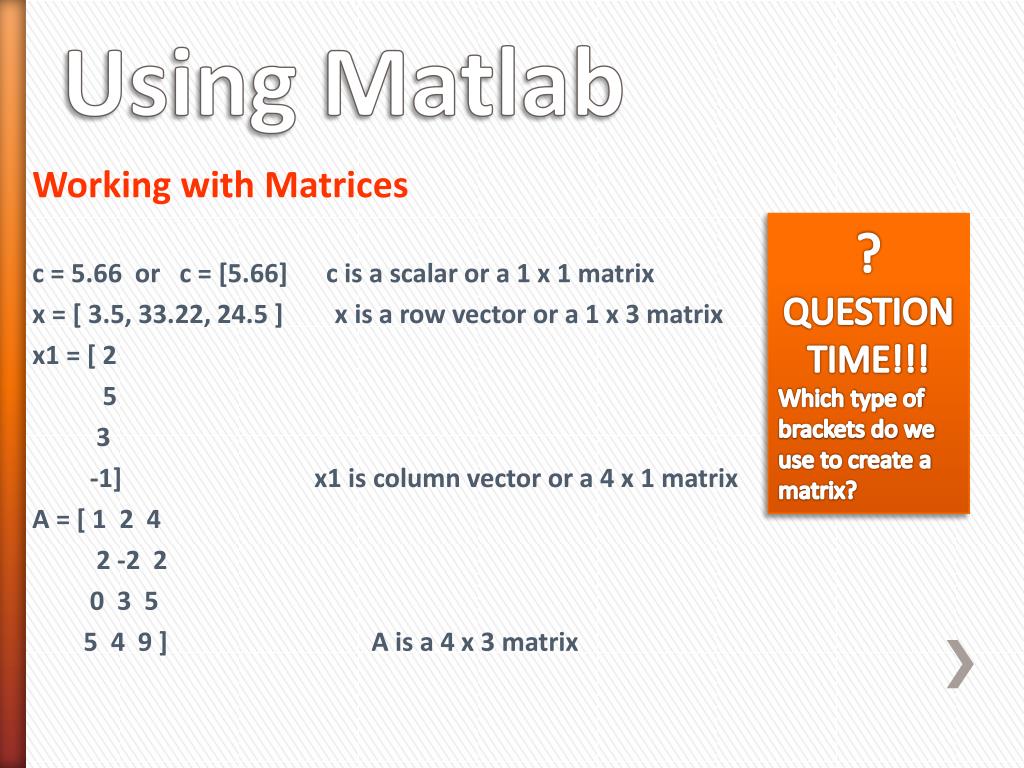 Using Matlab

Working with Matrices

c = 5.66 or c = [5.66] c is a scalar or a 1 x 1 matrix
x = [ 3.5, 33.22, 24.5 ] x is a row vector or a 1 x 3 matrix
x1 = [ 2
5
3
-1] x1 is column vector or a 4 x 1 matrix
A = [ 1 2 4
2 -2 2
0 3 5
5 4 9 ] A is a 4 x 3 matrix

?
QUESTION TIME!!!
Which type of brackets do we use to create a matrix?